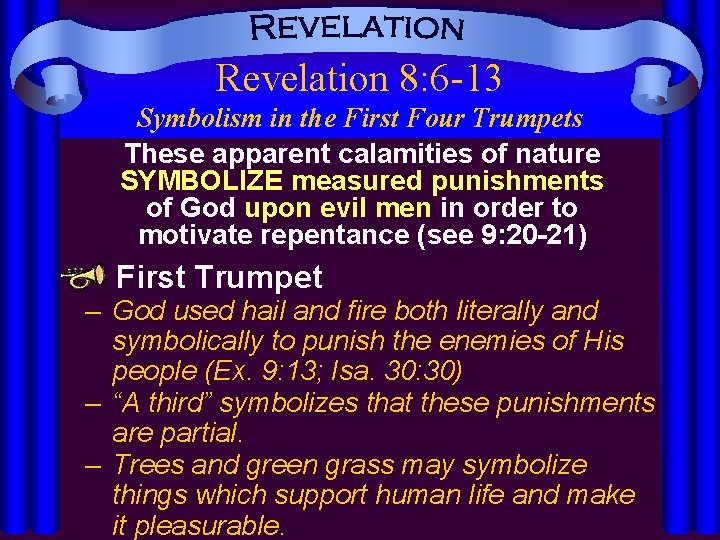 REVELATION

Revelation 8:6-13

Symbolism in the First Four Trumpets

These apparent calamities of nature SYMBOLIZE measured punishments of God upon evil men in order to motivate repentance (see 9:20-21)

First Trumpet

– God used hail and fire both literally and symbolically to punish the enemies of His people (Ex. 9:13; Isa. 30:30)

– “A third” symbolizes that these punishments are partial.

– Trees and green grass may symbolize things which support human life and make it pleasurable.